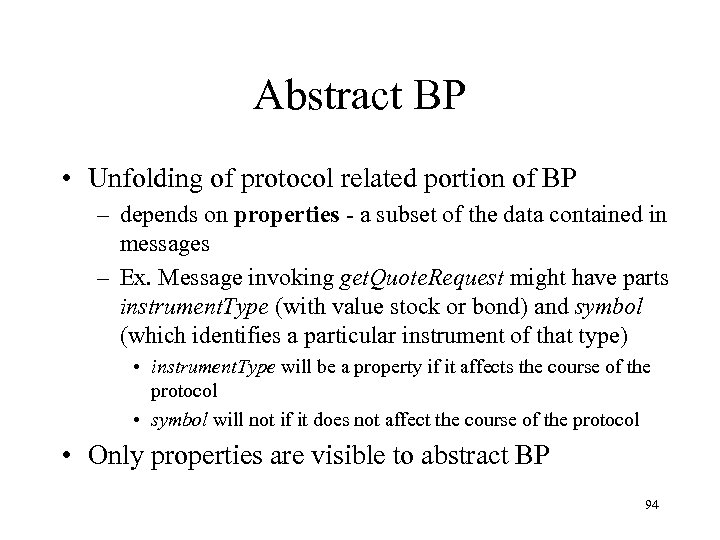 Abstract BP

• Unfolding of protocol related portion of BP

– depends on properties - a subset of the data contained in messages

– Ex. Message invoking getQuoteRequest might have parts instrumentType (with value stock or bond) and symbol (which identifies a particular instrument of that type)

• instrumentType will be a property if it affects the course of the protocol

• symbol will not if it does not affect the course of the protocol

• Only properties are visible to abstract BP

94